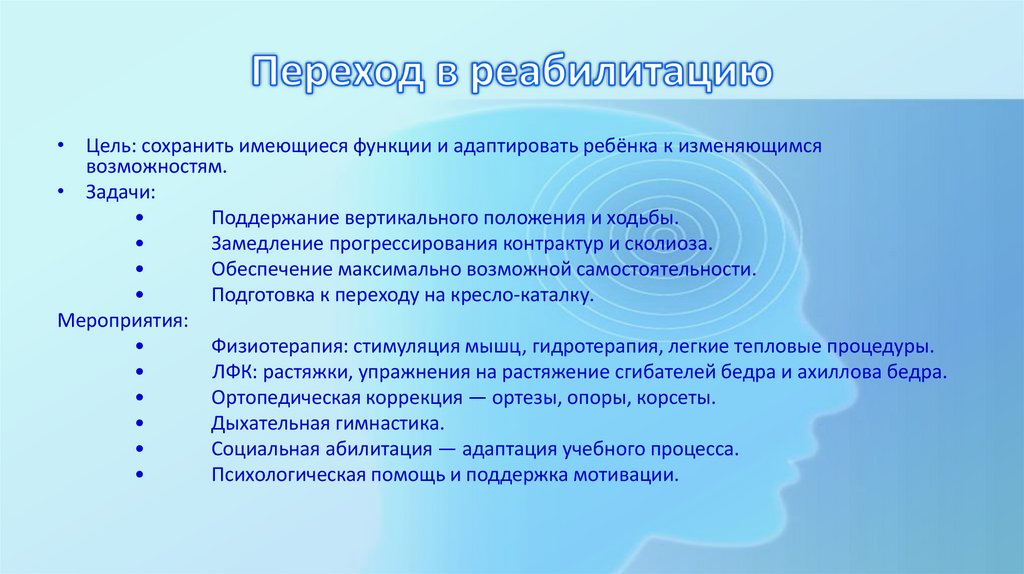 Переход в реабилитацию

• Цель: сохранить имеющиеся функции и адаптировать ребёнка к изменяющимся возможностям.
• Задачи:
  • Поддержание вертикального положения и ходьбы.
  • Замедление прогрессирования контрактур и сколиоза.
  • Обеспечение максимально возможной самостоятельности.
  • Подготовка к переходу на кресло-каталку.

Мероприятия:
  • Физиотерапия: стимуляция мышц, гидротерапия, легкие тепловые процедуры.
  • ЛФК: растяжки, упражнения на растяжение сгибателей бедра и ахиллова бедра.
  • Ортопедическая коррекция — ортезы, опоры, корсеты.
  • Дыхательная гимнастика.
  • Социальная абилитация — адаптация учебного процесса.
  • Психологическая помощь и поддержка мотивации.